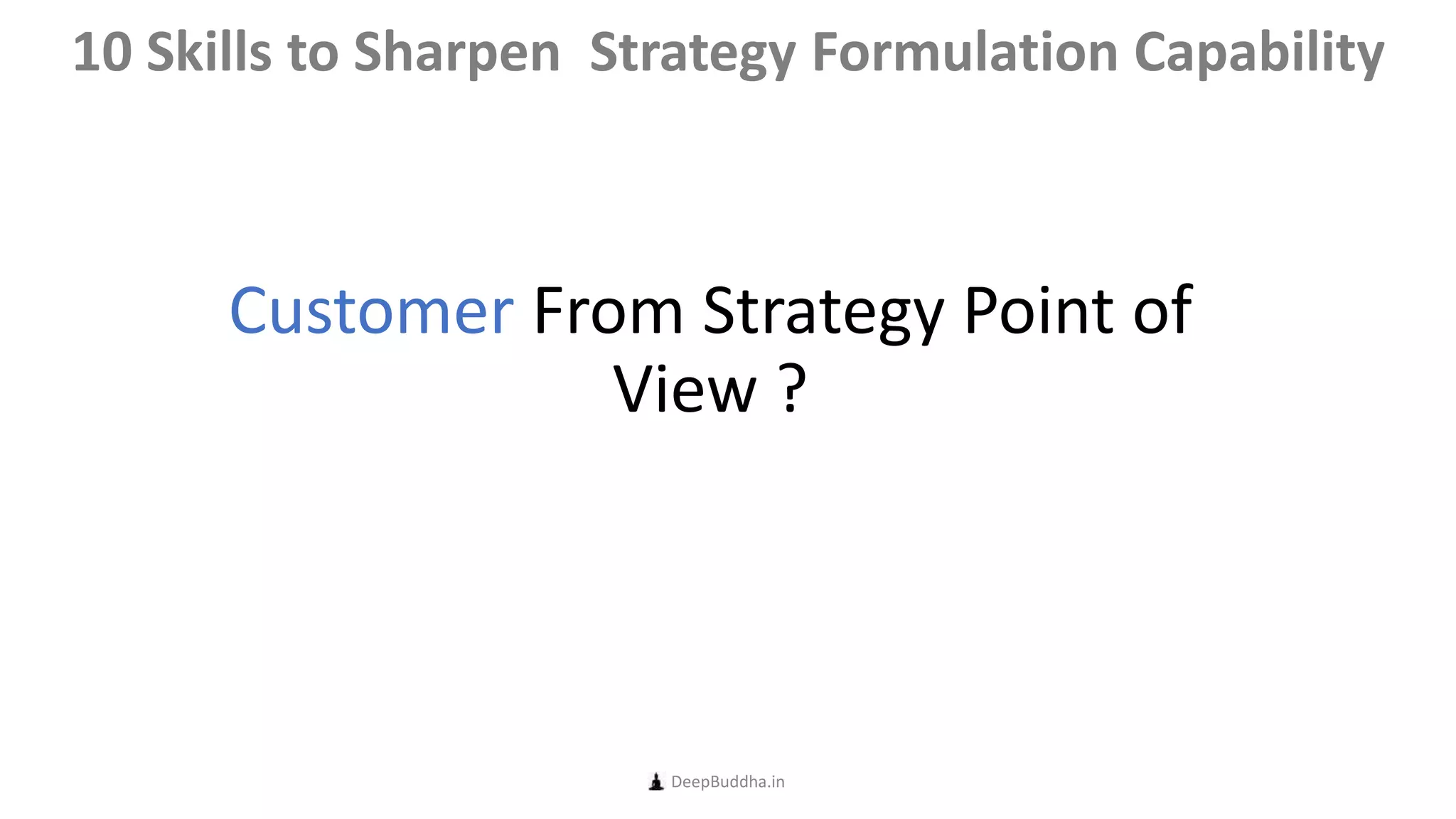 10 Skills to Sharpen Strategy Formulation Capability

Customer From Strategy Point of View ?

DeepBuddha.in